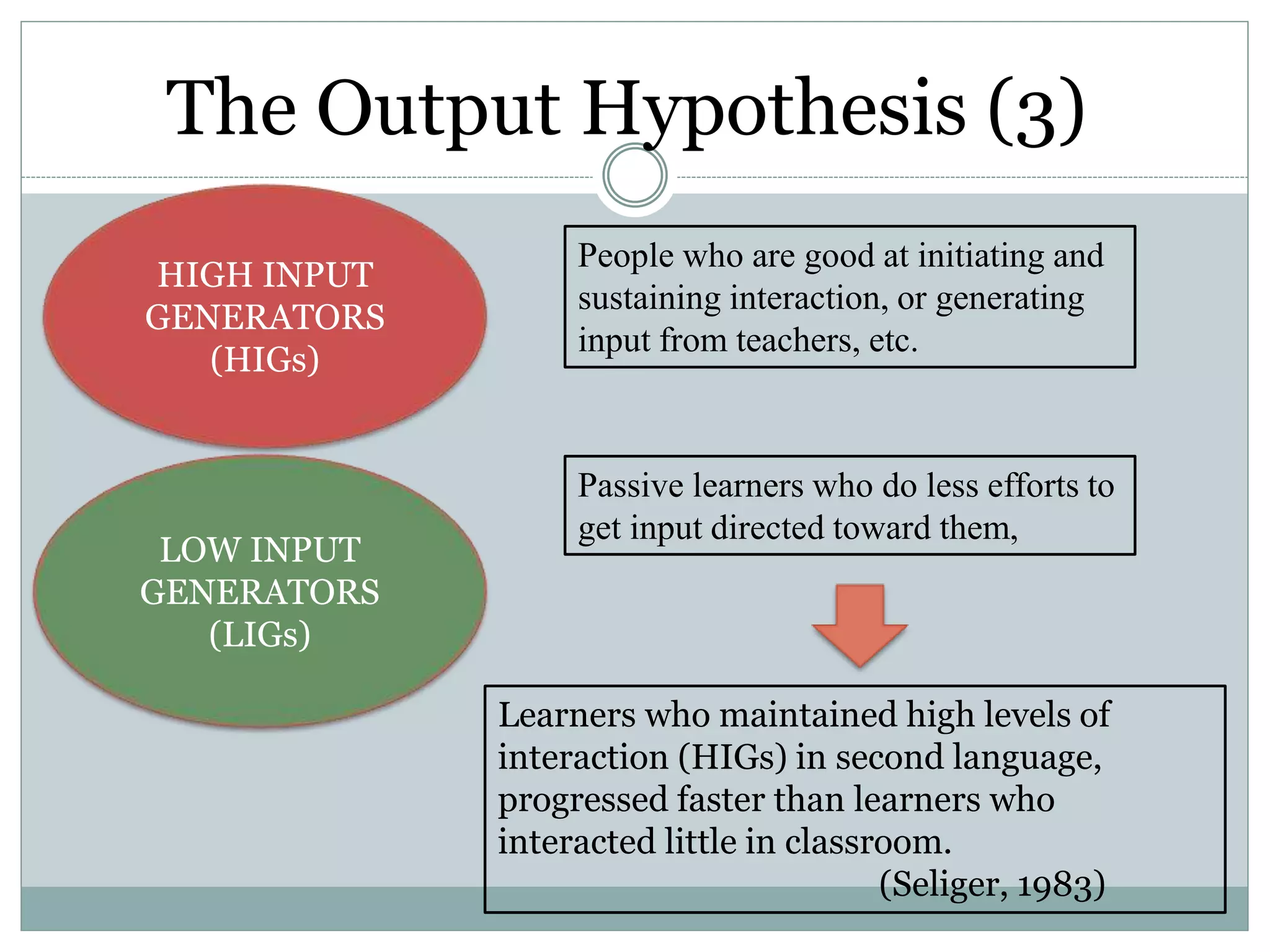 The Output Hypothesis (3)

HIGH INPUT GENERATORS (HIGs)

People who are good at initiating and sustaining interaction, or generating input from teachers, etc.

LOW INPUT GENERATORS (LIGs)

Passive learners who do less efforts to get input directed toward them,

Learners who maintained high levels of interaction (HIGs) in second language, progressed faster than learners who interacted little in classroom.
(Seliger, 1983)